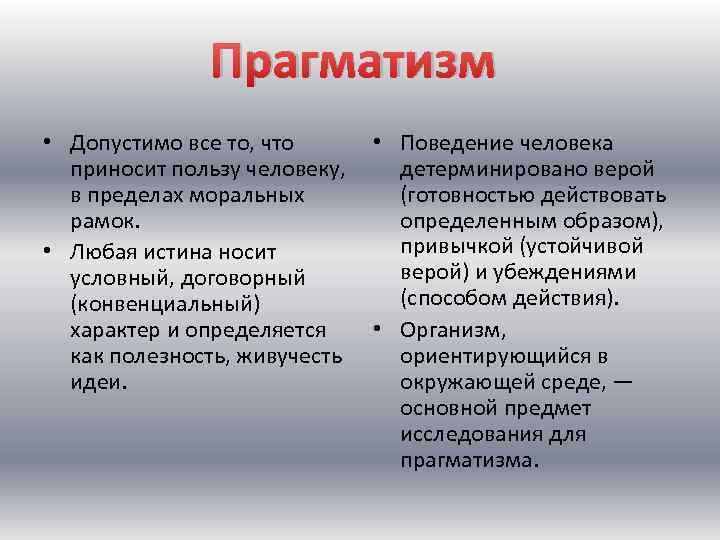 Прагматизм

• Допустимо все то, что приносит пользу человеку, в пределах моральных рамок.
• Любая истина носит условный, договорный (конвенциальный) характер и определяется как полезность, живучесть идеи.

• Поведение человека детерминировано верой (готовностью действовать определенным образом), привычкой (устойчивой верой) и убеждениями (способом действия).
• Организм, ориентирующийся в окружающей среде, — основной предмет исследования для прагматизма.